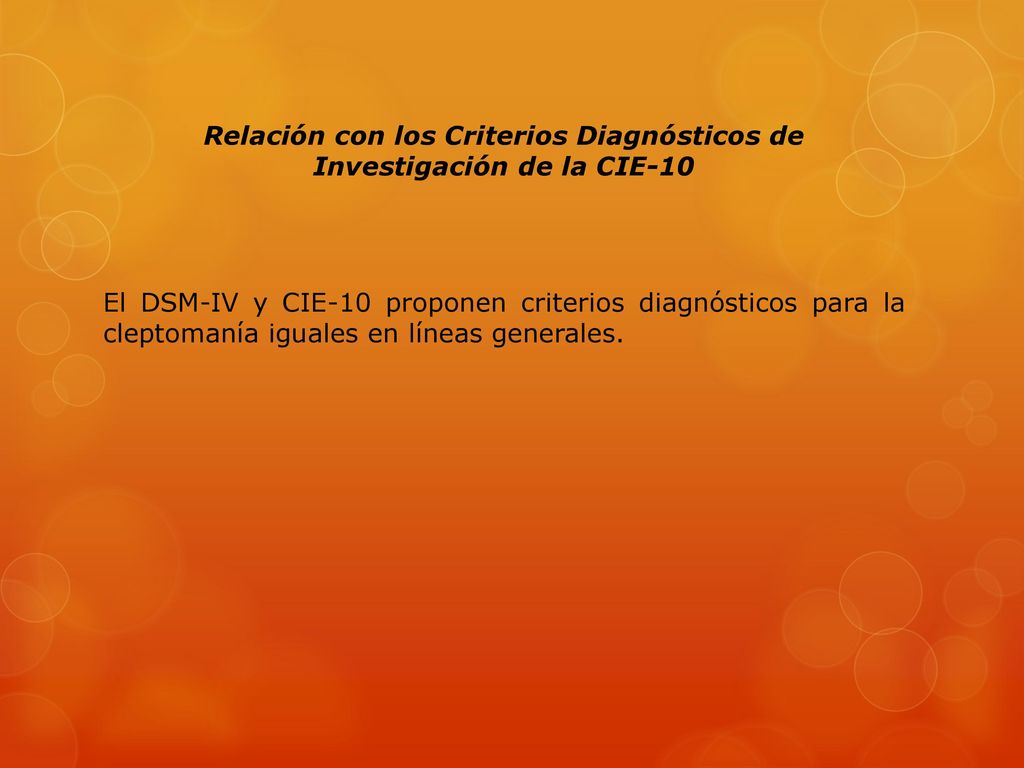 Relación con los Criterios Diagnósticos de Investigación de la CIE-10

El DSM-IV y CIE-10 proponen criterios diagnósticos para la cleptomanía iguales en líneas generales.